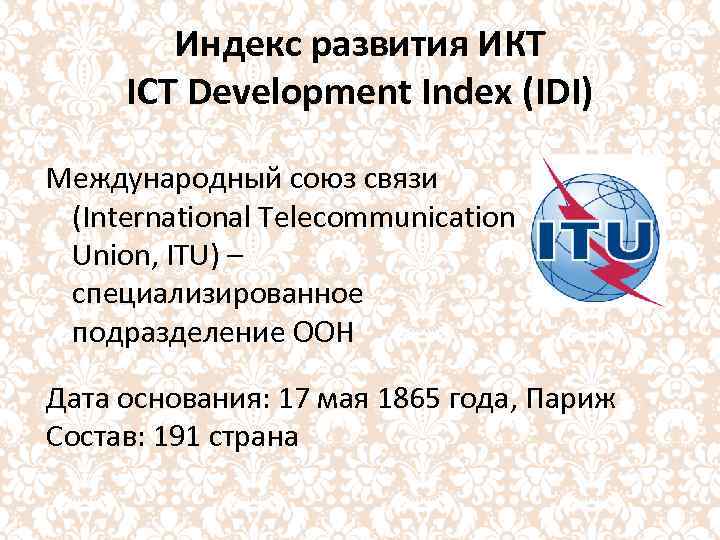 Индекс развития ИКТ
ICT Development Index (IDI)

Международный союз связи (International Telecommunication Union, ITU) – специализированное подразделение ООН

ITU

Дата основания: 17 мая 1865 года, Париж
Состав: 191 страна